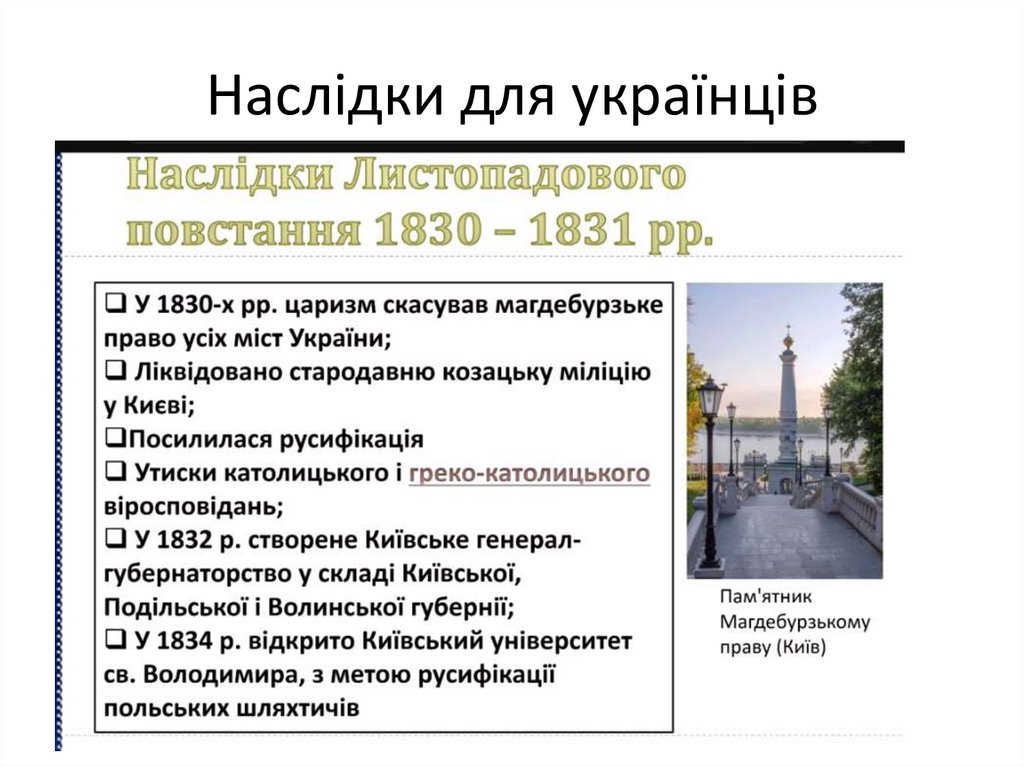 Наслідки для українців

Наслідки Листопадового повстання 1830 – 1831 рр.

❑ У 1830-х рр. царизм скасував магдебурзьке право усіх міст України;
❑ Ліквідовано стародавню козацьку міліцію у Києві;
❑Посилилася русифікація
❑ Утиски католицького і греко-католицького віросповідань;
❑ У 1832 р. створене Київське генерал-губернаторство у складі Київської, Подільської і Волинської губернії;
❑ У 1834 р. відкрито Київський університет св. Володимира, з метою русифікації польських шляхтичів

Пам'ятник Магдебурзькому праву (Київ)